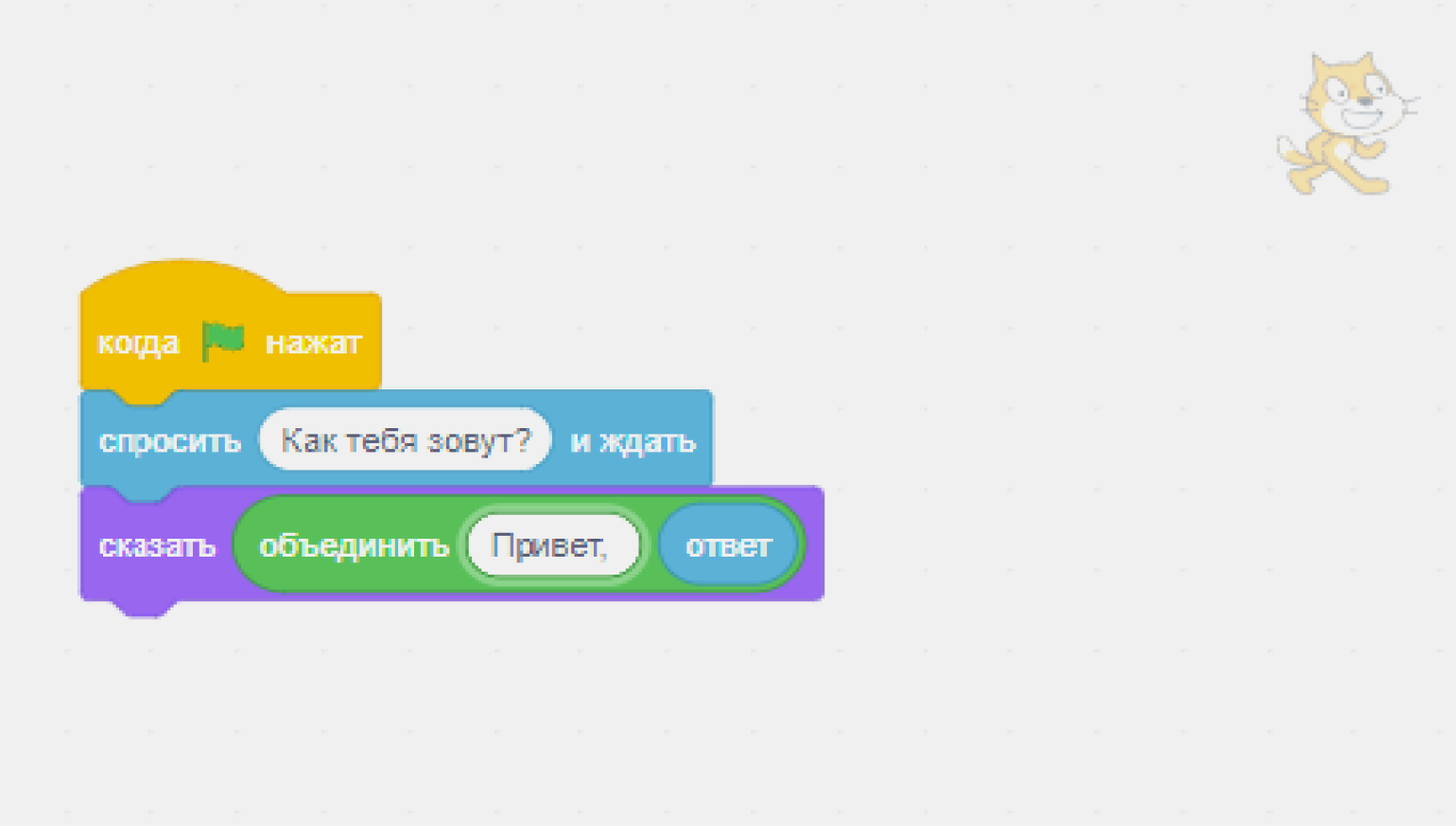 когда нажат

спросить Как тебя зовут? и ждать

сказать объединить Привет, ответ